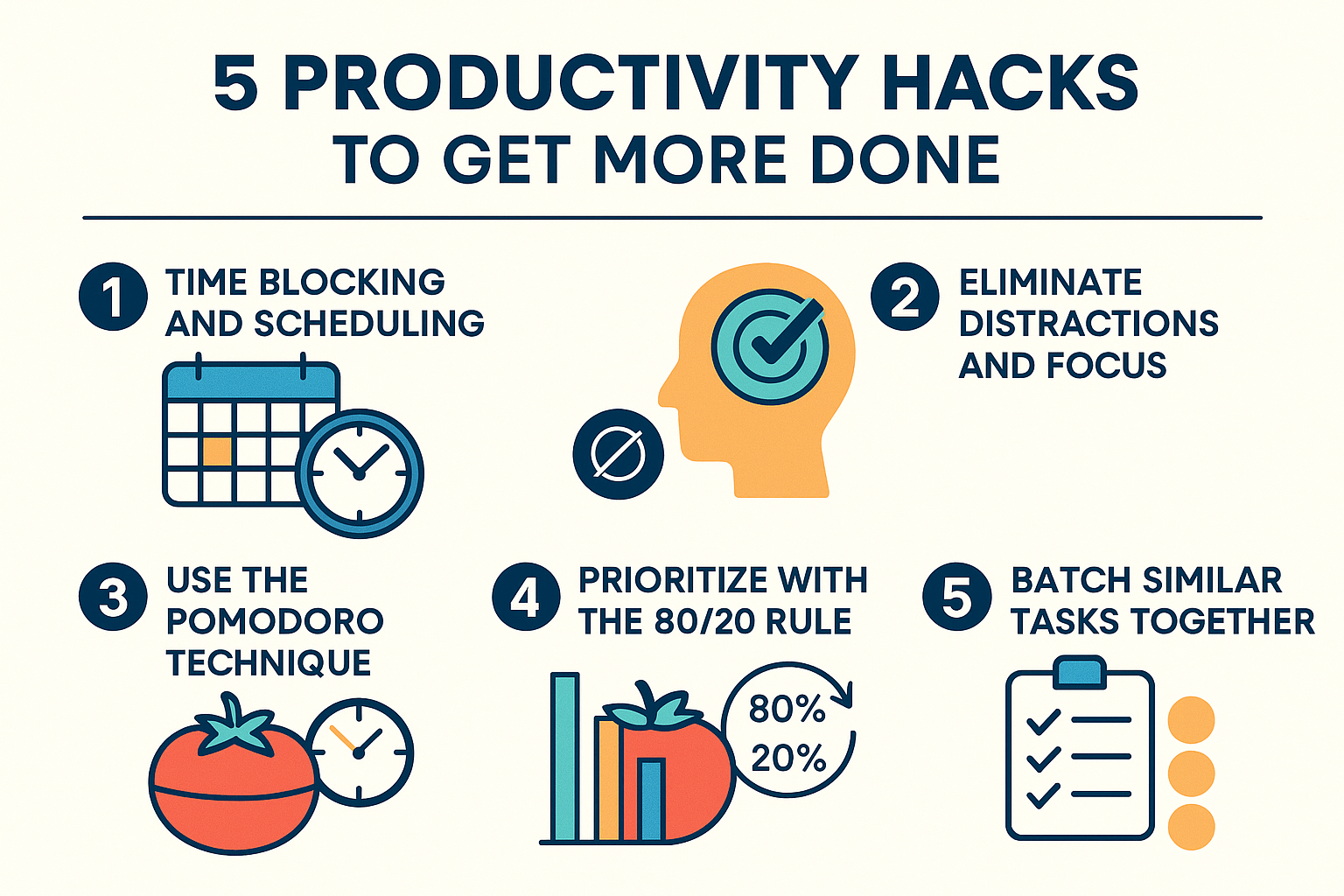 5 PRODUCTIVITY HACKS
TO GET MORE DONE

1 TIME BLOCKING AND SCHEDULING

2 ELIMINATE DISTRACTIONS AND FOCUS

3 USE THE POMODORO TECHNIQUE

4 PRIORITIZE WITH THE 80/20 RULE

80%
20%

5 BATCH SIMILAR TASKS TOGETHER